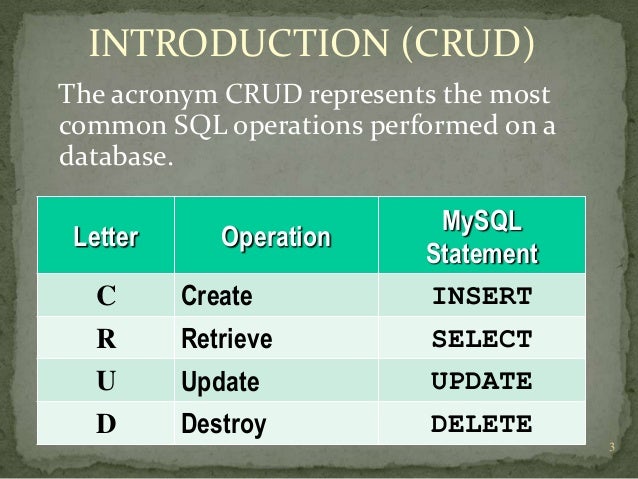 INTRODUCTION (CRUD)

The acronym CRUD represents the most common SQL operations performed on a database.

| Letter | Operation | MySQL Statement |
|---|---|---|
| C | Create | INSERT |
| R | Retrieve | SELECT |
| U | Update | UPDATE |
| D | Destroy | DELETE |

3